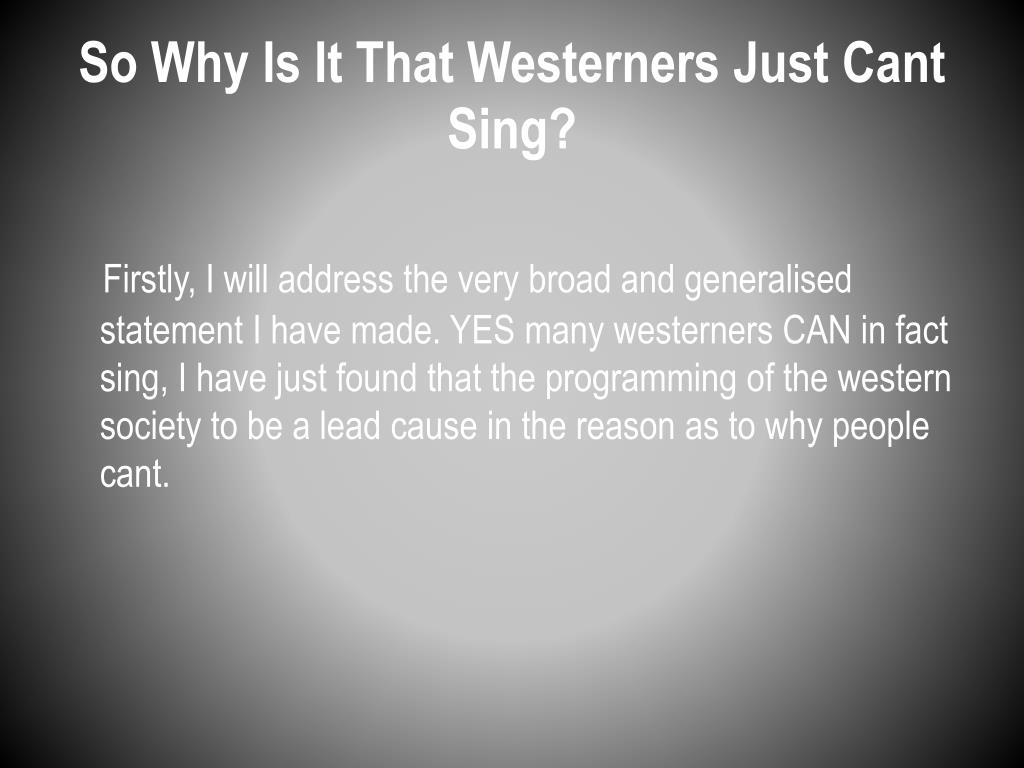 So Why Is It That Westerners Just Cant Sing?

Firstly, I will address the very broad and generalised statement I have made. YES many westerners CAN in fact sing, I have just found that the programming of the western society to be a lead cause in the reason as to why people cant.